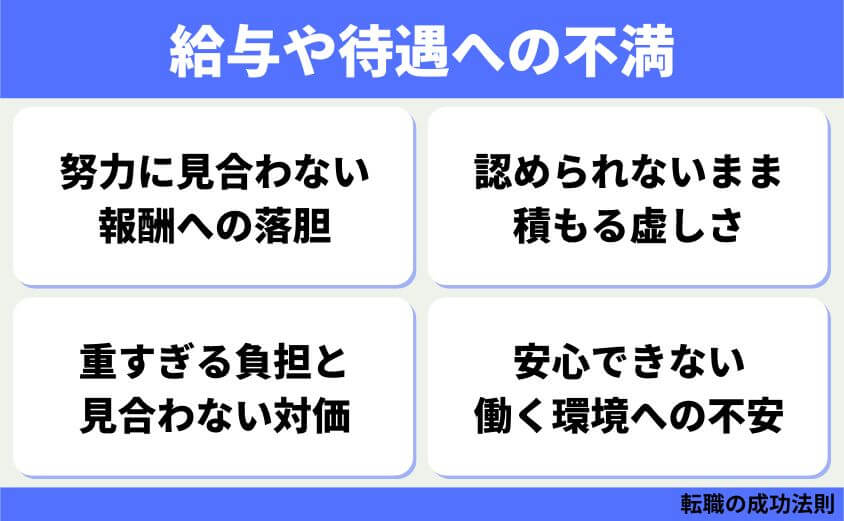 給与や待遇への不満

努力に見合わない
報酬への落胆

認められないまま
積もる虚しさ

重すぎる負担と
見合わない対価

安心できない
働く環境への不安

転職の成功法則